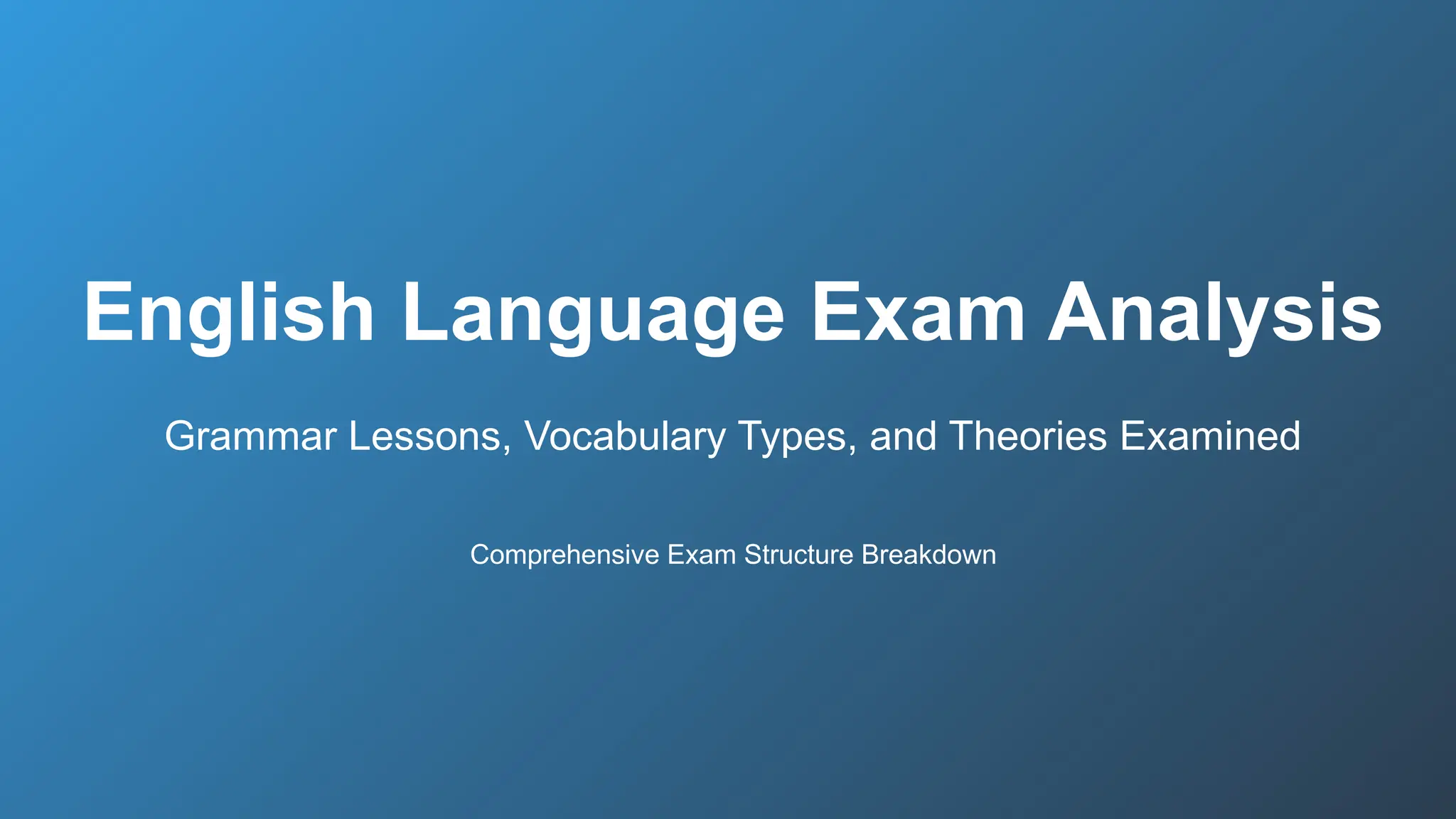 English Language Exam Analysis

Grammar Lessons, Vocabulary Types, and Theories Examined

Comprehensive Exam Structure Breakdown